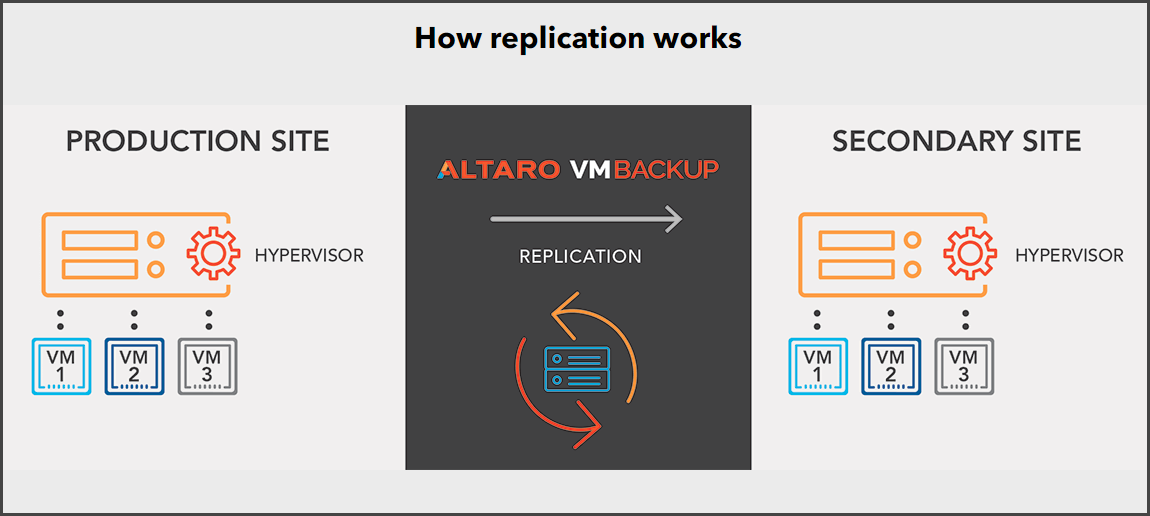 How replication works

PRODUCTION SITE

HYPERVISOR

VM 1

VM 2

VM 3

ALTARO VM BACKUP

REPLICATION

SECONDARY SITE

HYPERVISOR

VM 1

VM 2

VM 3